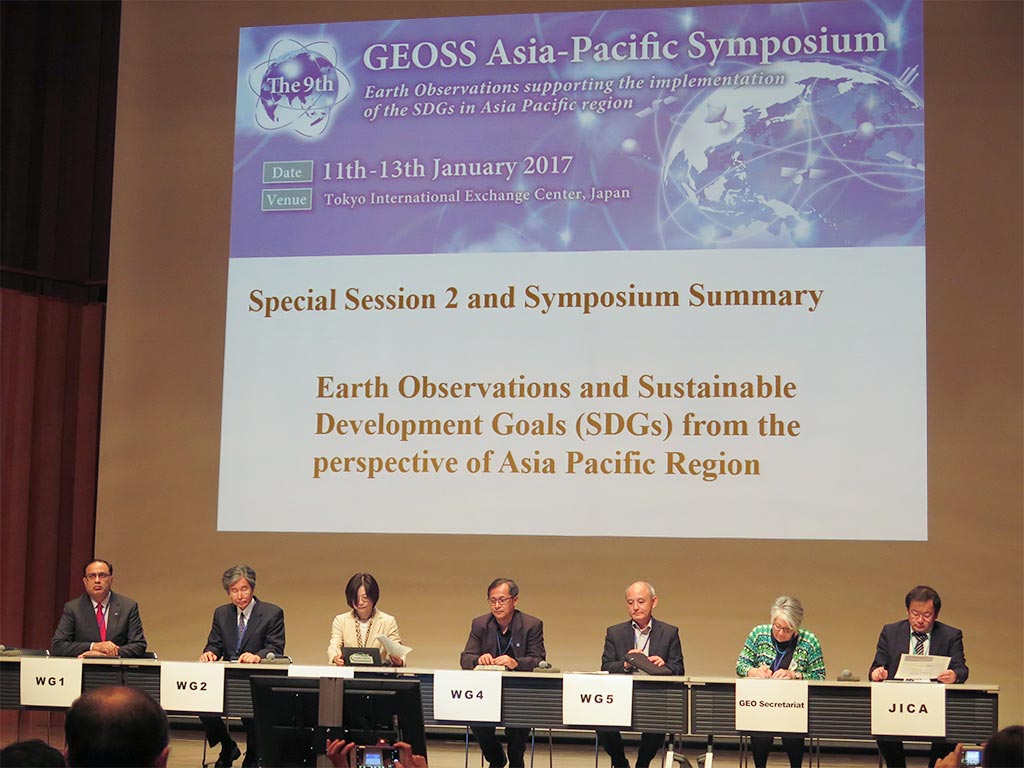 The 9th

GEOSS Asia-Pacific Symposium

Earth Observations supporting the implementation of the SDGs in Asia Pacific region

Date 11th-13th January 2017

Venue Tokyo International Exchange Center, Japan

Special Session 2 and Symposium Summary

Earth Observations and Sustainable Development Goals (SDGs) from the perspective of Asia Pacific Region

WG1

WG2

WG4

WG5

GEO Secretariat

JICA